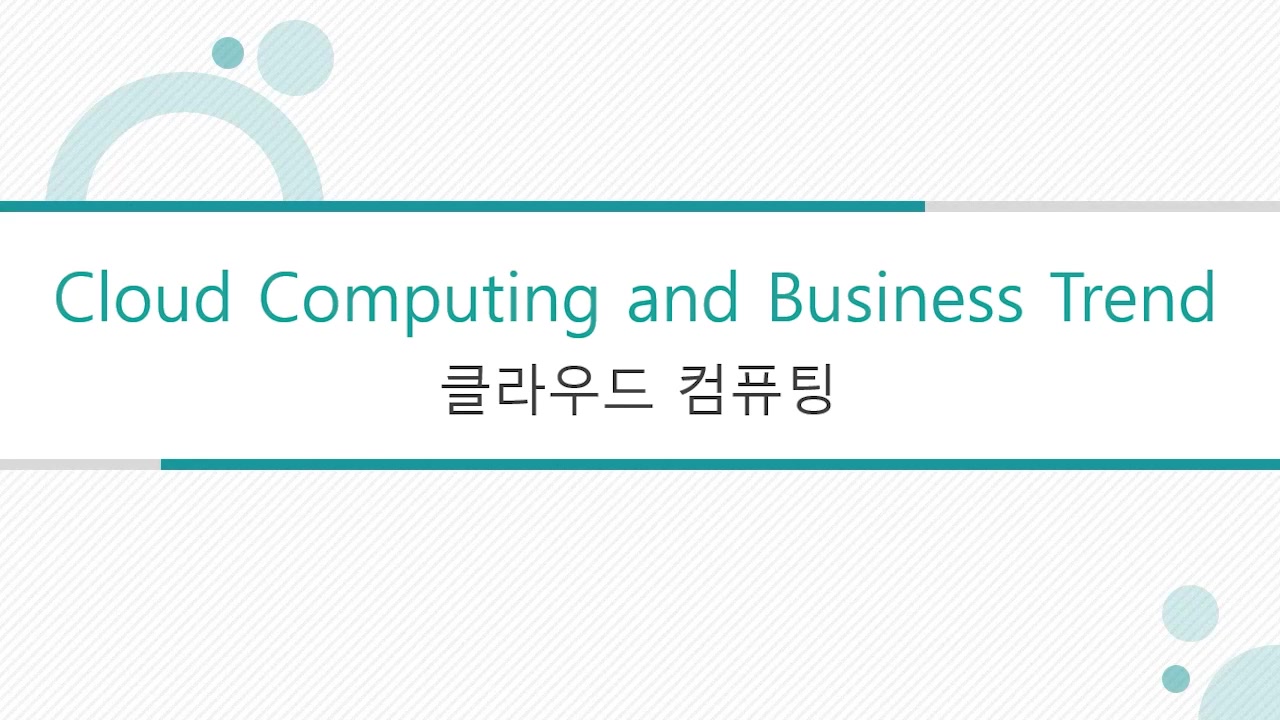 Cloud Computing and Business Trend
클라우드 컴퓨팅